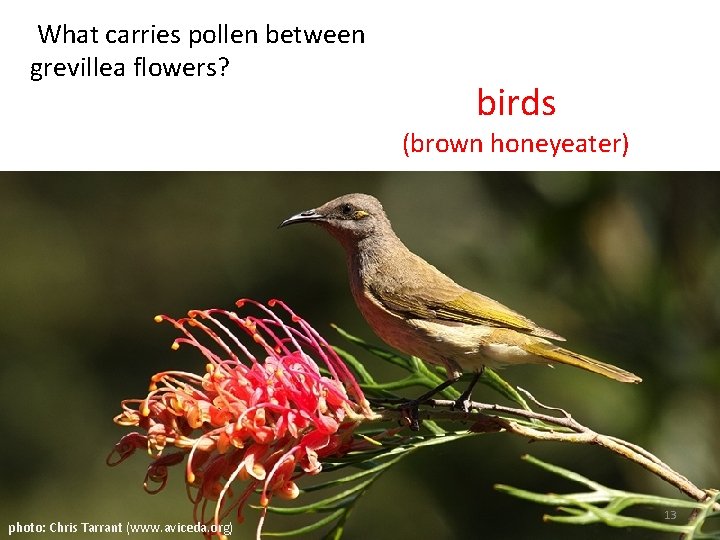 What carries pollen between grevillea flowers?

birds
(brown honeyeater)

photo: Chris Tarrant (www.aviceda.org)

13